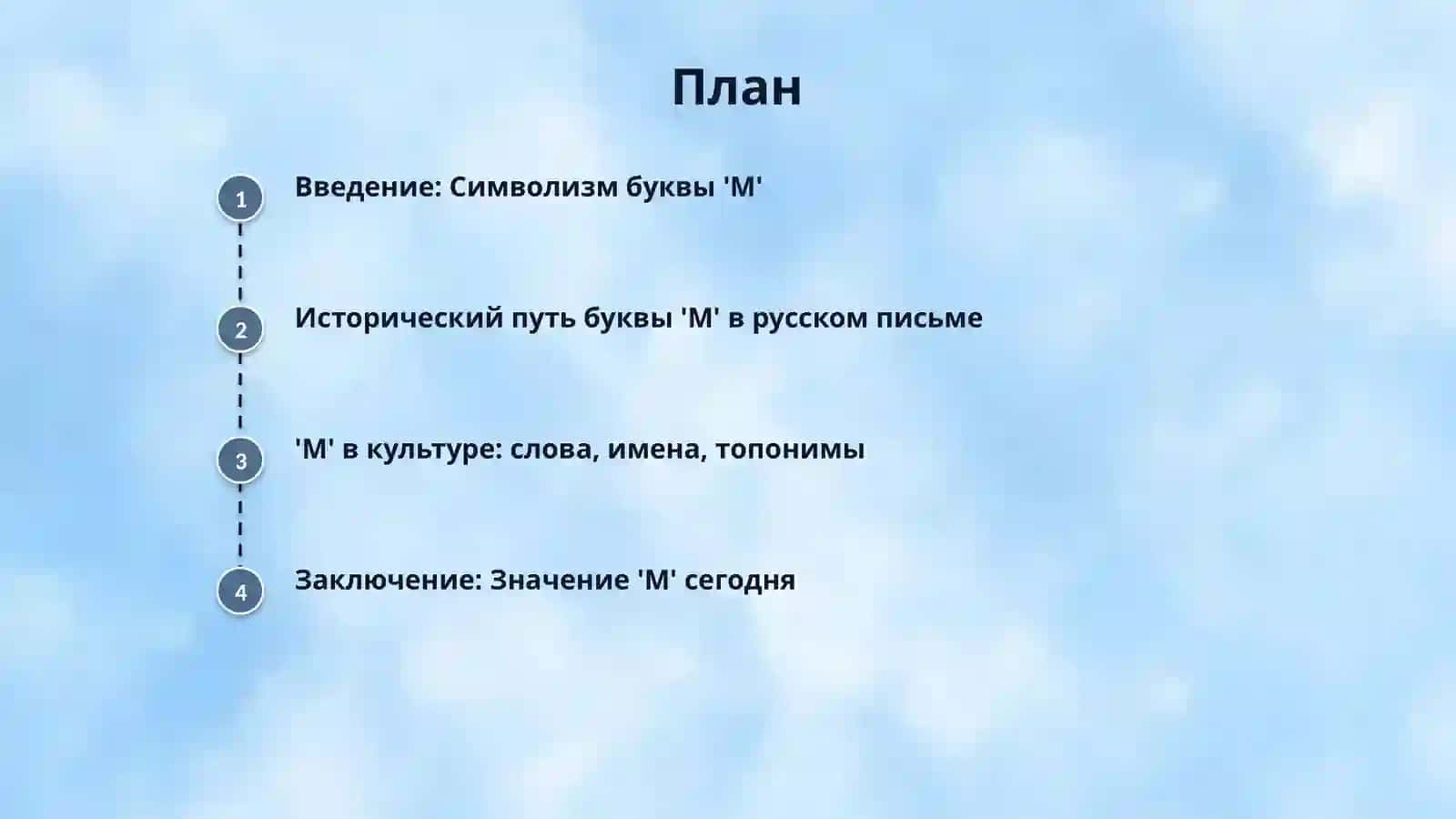 План

1 Введение: Символизм буквы 'М'

2 Исторический путь буквы 'М' в русском письме

3 'М' в культуре: слова, имена, топонимы

4 Заключение: Значение 'М' сегодня